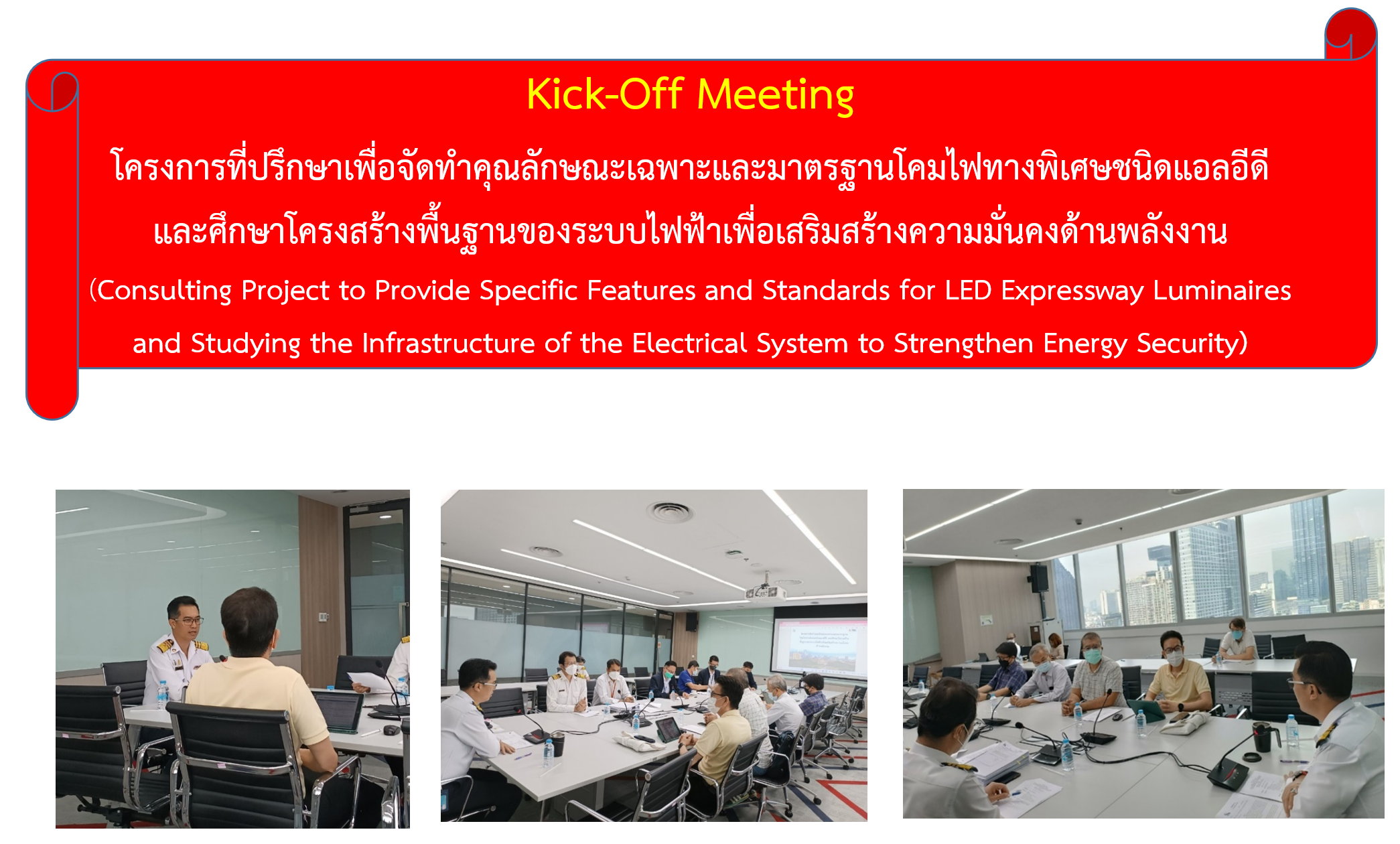 Kick-Off Meeting

โครงการที่ปรึกษาเพื่อจัดทำคุณลักษณะเฉพาะและมาตรฐานโคมไฟทางพิเศษชนิดแอลอีดี และศึกษาโครงสร้างพื้นฐานของระบบไฟฟ้าเพื่อเสริมสร้างความมั่นคงด้านพลังงาน

(Consulting Project to Provide Specific Features and Standards for LED Expressway Luminaires and Studying the Infrastructure of the Electrical System to Strengthen Energy Security)